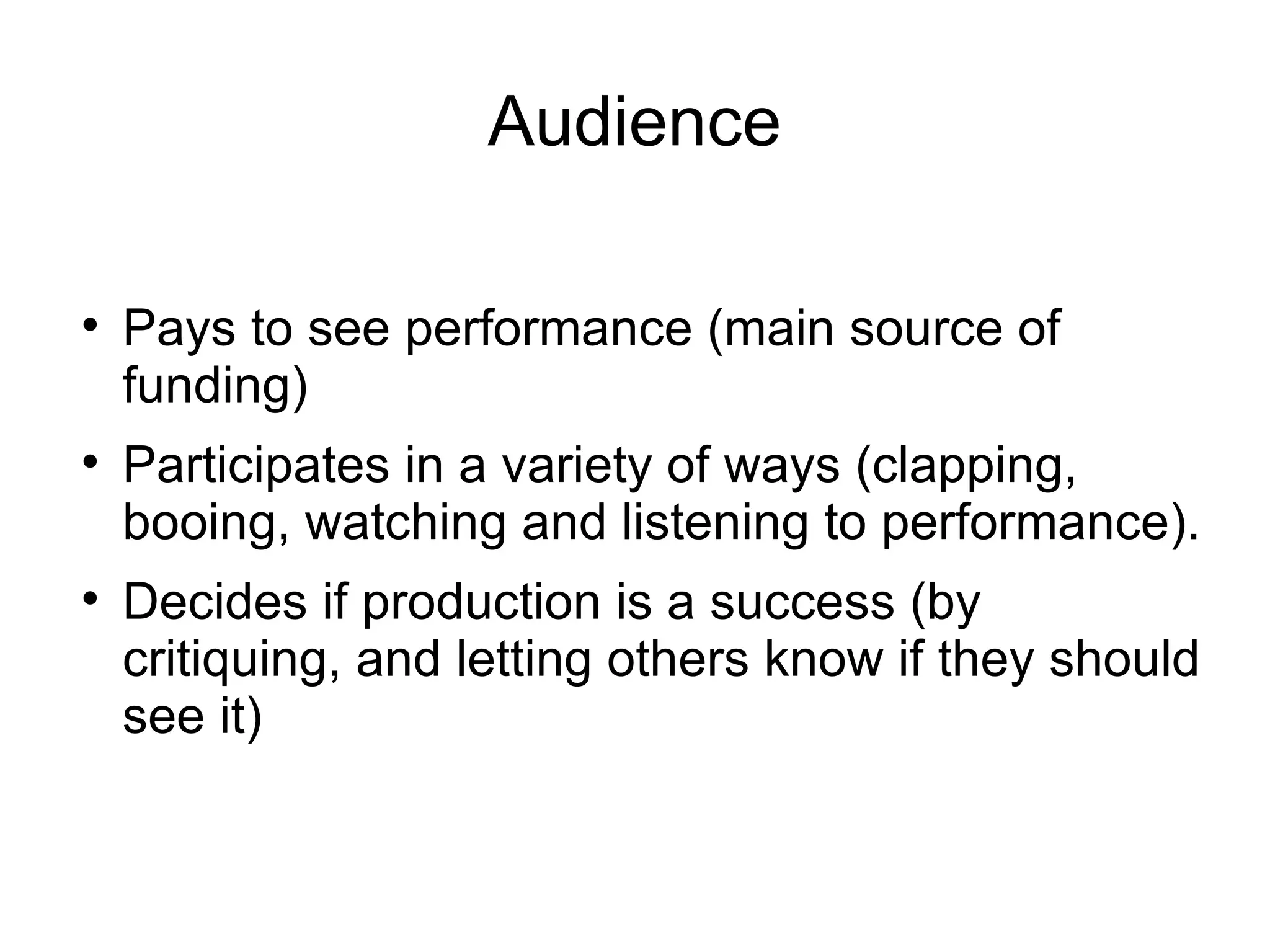 Audience

• Pays to see performance (main source of funding)
• Participates in a variety of ways (clapping, booing, watching and listening to performance).
• Decides if production is a success (by critiquing, and letting others know if they should see it)